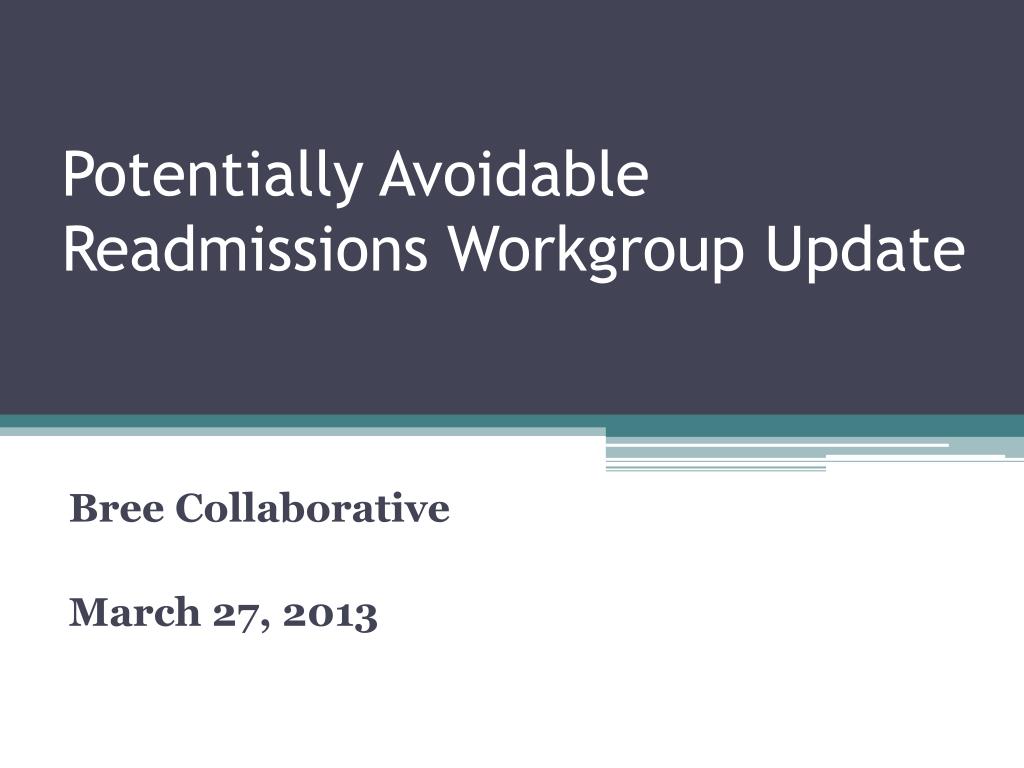 Potentially Avoidable Readmissions Workgroup Update

Bree Collaborative

March 27, 2013